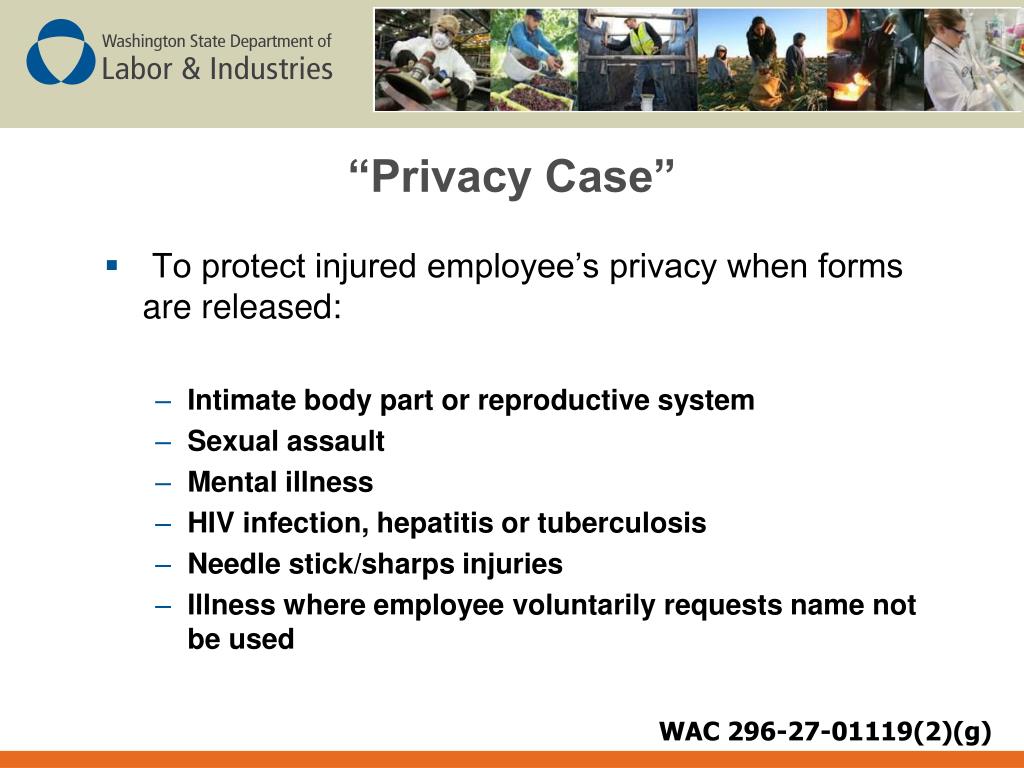 Washington State Department of
Labor & Industries

“Privacy Case”

▪ To protect injured employee’s privacy when forms are released:

– Intimate body part or reproductive system
– Sexual assault
– Mental illness
– HIV infection, hepatitis or tuberculosis
– Needle stick/sharps injuries
– Illness where employee voluntarily requests name not be used

WAC 296-27-01119(2)(g)